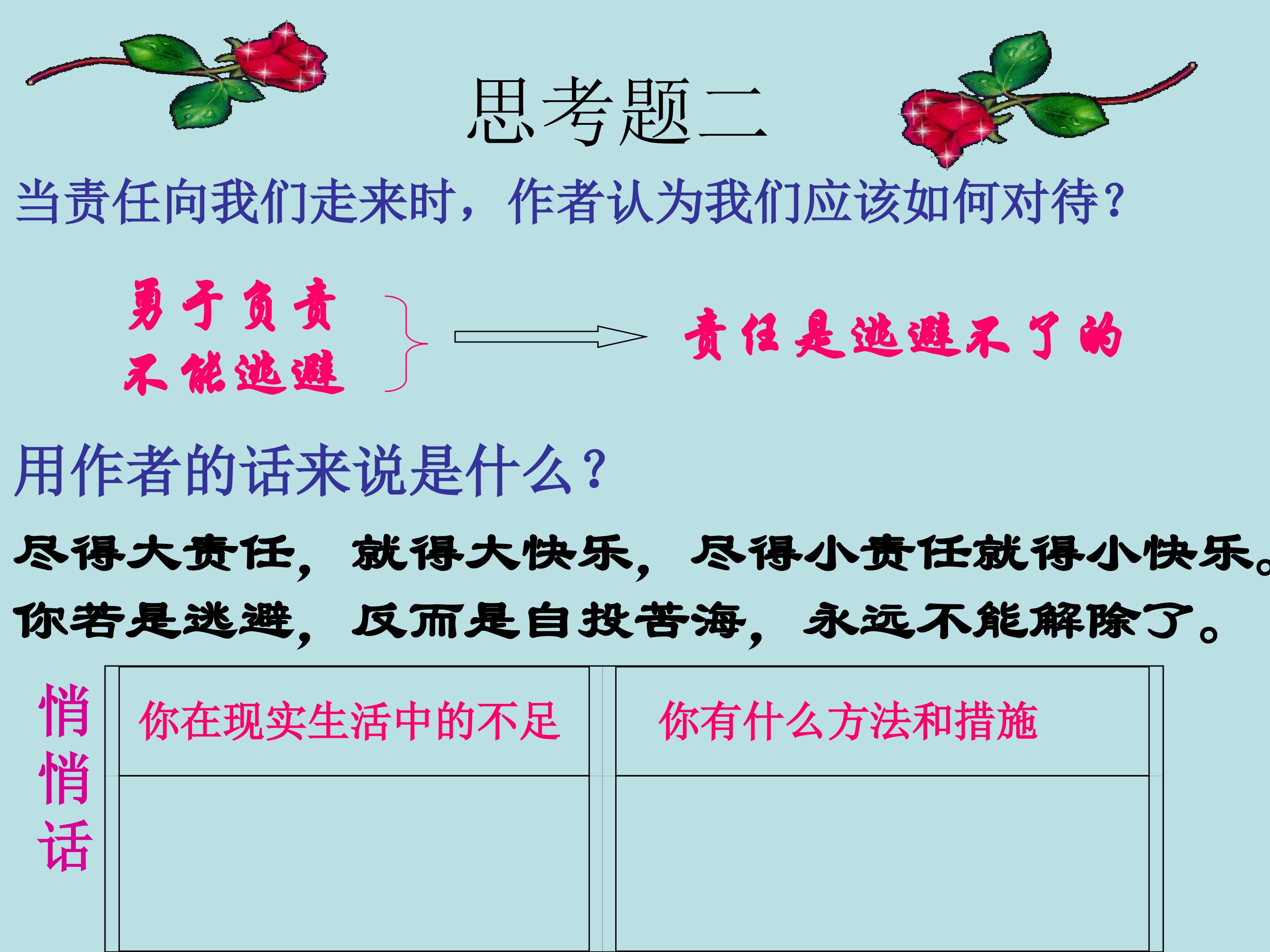 思考题二

当责任向我们走来时，作者认为我们应该如何对待？

勇于负责
不能逃避

责任是逃避不了的

用作者的话来说是什么？

尽得大责任，就得大快乐，尽得小责任就得小快乐。你若是逃避，反而是自投苦海，永远不能解除了。

悄悄话

| 你在现实生活中的不足 | 你有什么方法和措施 |
|---|---|
| | |